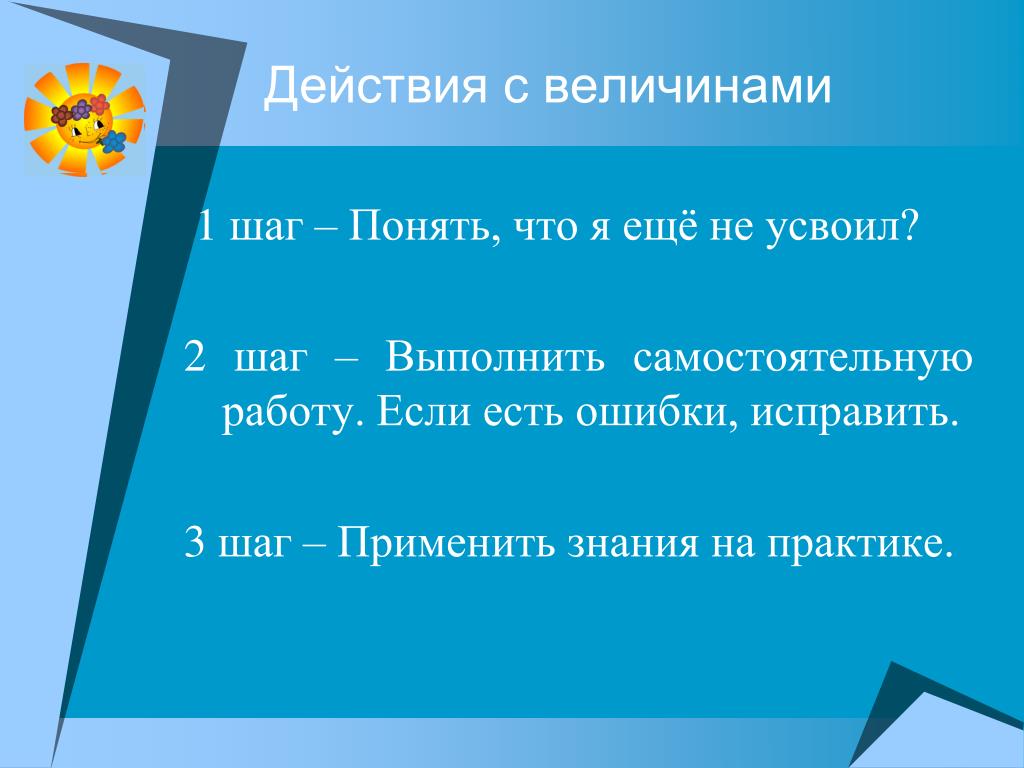 Действия с величинами

1 шаг – Понять, что я ещё не усвоил?

2 шаг – Выполнить самостоятельную работу. Если есть ошибки, исправить.

3 шаг – Применить знания на практике.